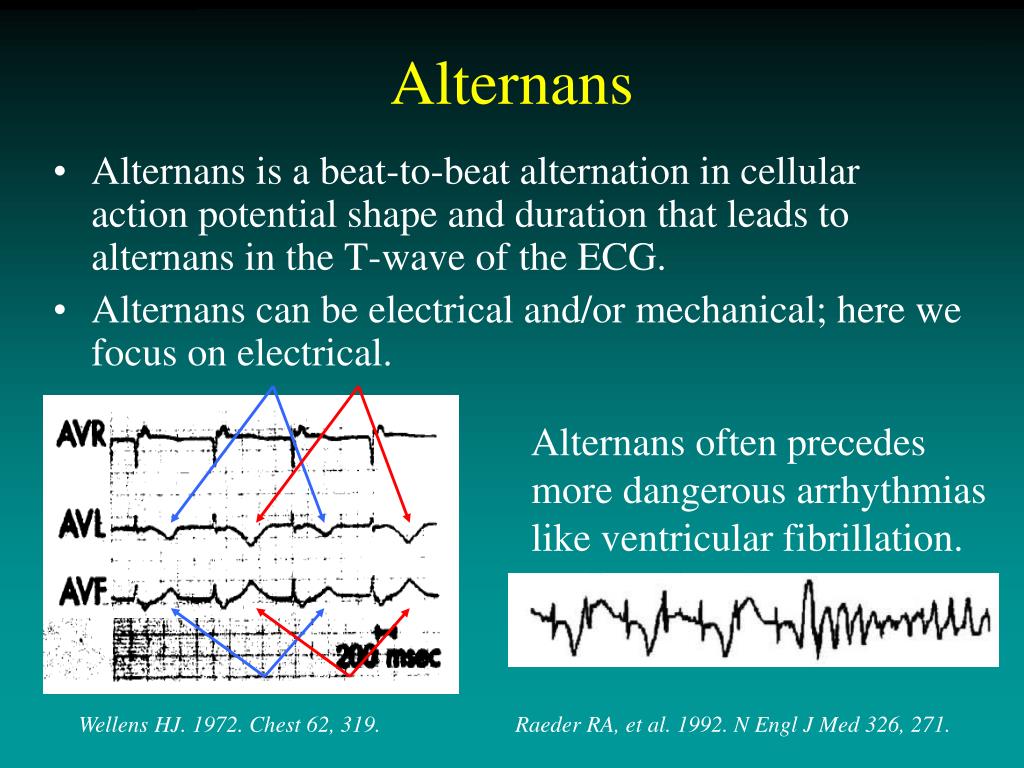 Alternans

• Alternans is a beat-to-beat alternation in cellular action potential shape and duration that leads to alternans in the T-wave of the ECG.

• Alternans can be electrical and/or mechanical; here we focus on electrical.

AVR

AVL

AVF

200 msec

Alternans often precedes more dangerous arrhythmias like ventricular fibrillation.

Wellens HJ. 1972. Chest 62, 319.

Raeder RA, et al. 1992. N Engl J Med 326, 271.